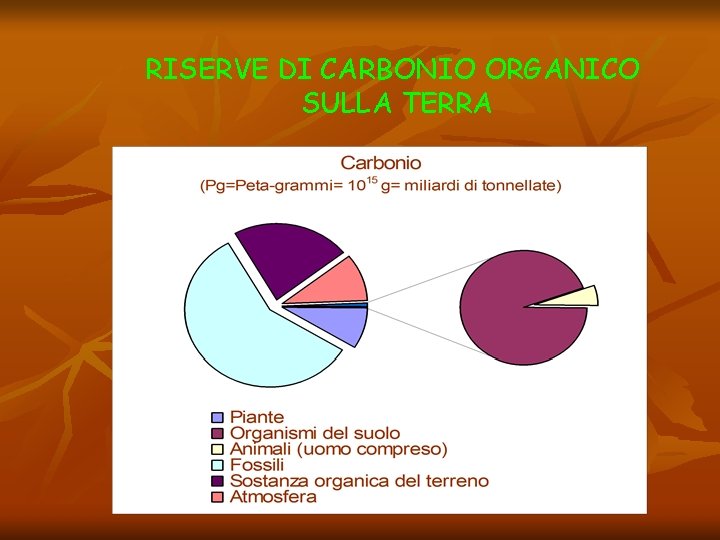 RISERVE DI CARBONIO ORGANICO SULLA TERRA

Carbonio
(Pg=Peta-grammi= $10^{15}$ g= miliardi di tonnellate)

Piante
Organismi del suolo
Animali (uomo compreso)
Fossili
Sostanza organica del terreno
Atmosfera